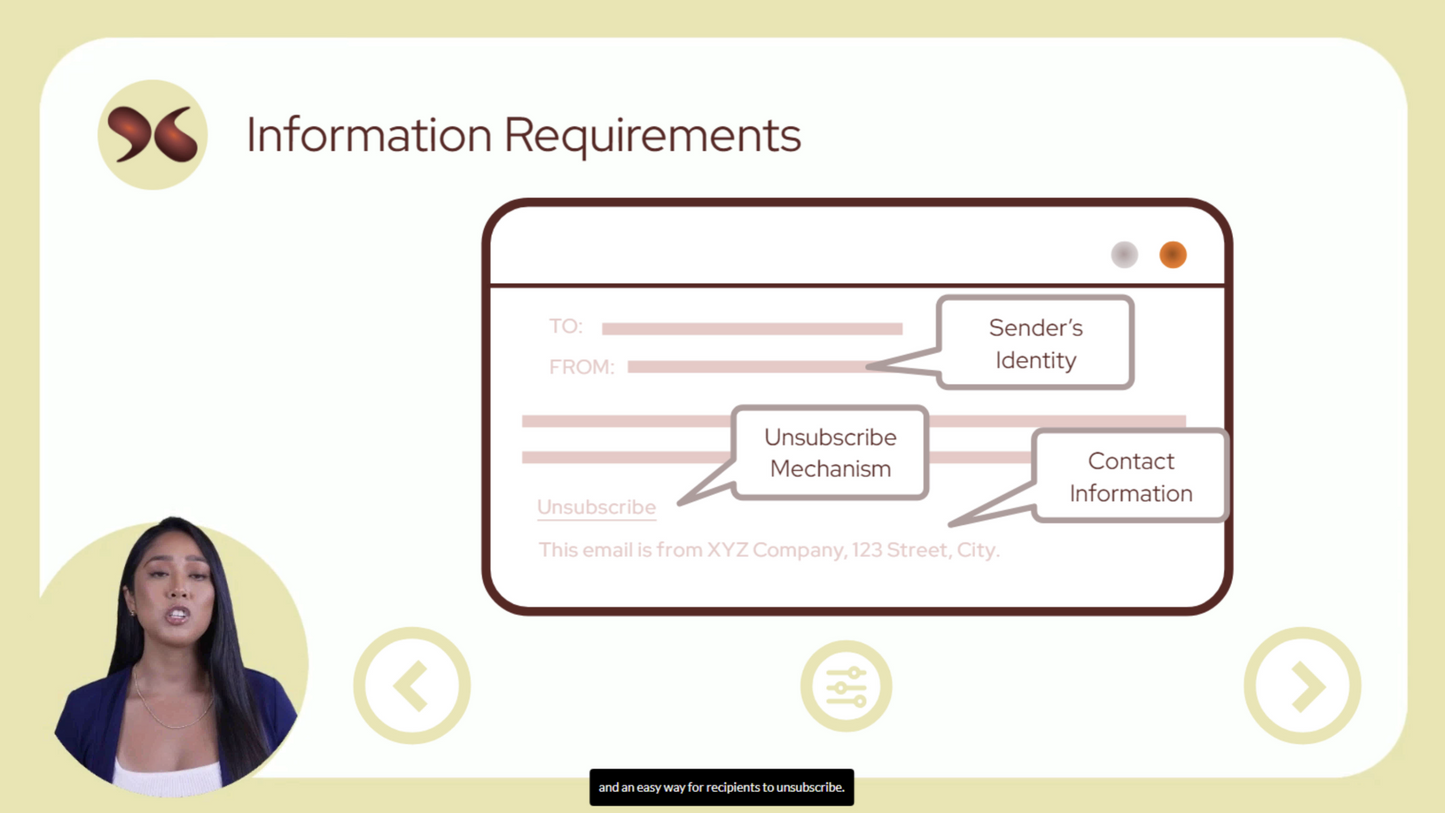 Information Requirements

TO:
FROM:

Sender's Identity

Unsubscribe Mechanism

Contact Information

Unsubscribe

This email is from XYZ Company, 123 Street, City.

and an easy way for recipients to unsubscribe.